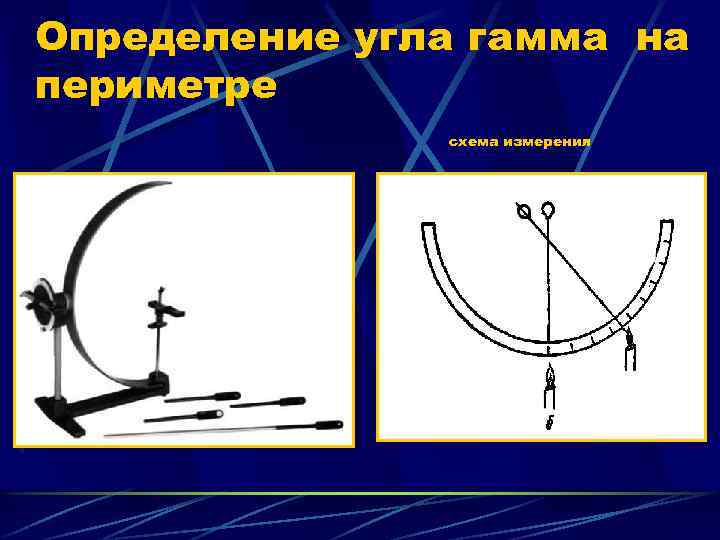 Определение угла гамма на периметре

схема измерения

б